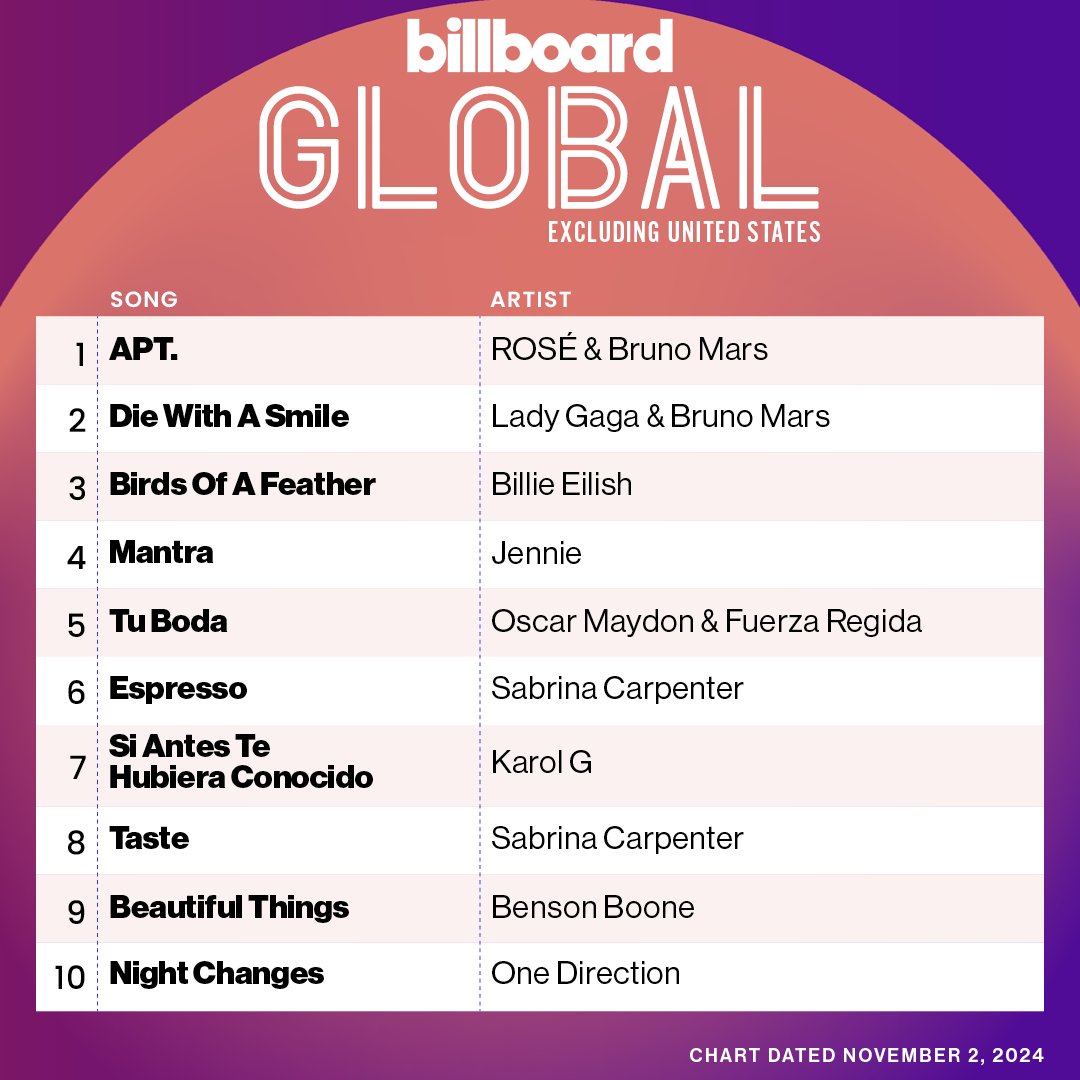 billboard
GLOBAL
EXCLUDING UNITED STATES

| | SONG | ARTIST |
|---|---|---|
| 1 | APT. | ROSÉ & Bruno Mars |
| 2 | Die With A Smile | Lady Gaga & Bruno Mars |
| 3 | Birds Of A Feather | Billie Eilish |
| 4 | Mantra | Jennie |
| 5 | Tu Boda | Oscar Maydon & Fuerza Regida |
| 6 | Espresso | Sabrina Carpenter |
| 7 | Si Antes Te Hubiera Conocido | Karol G |
| 8 | Taste | Sabrina Carpenter |
| 9 | Beautiful Things | Benson Boone |
| 10 | Night Changes | One Direction |

CHART DATED NOVEMBER 2, 2024